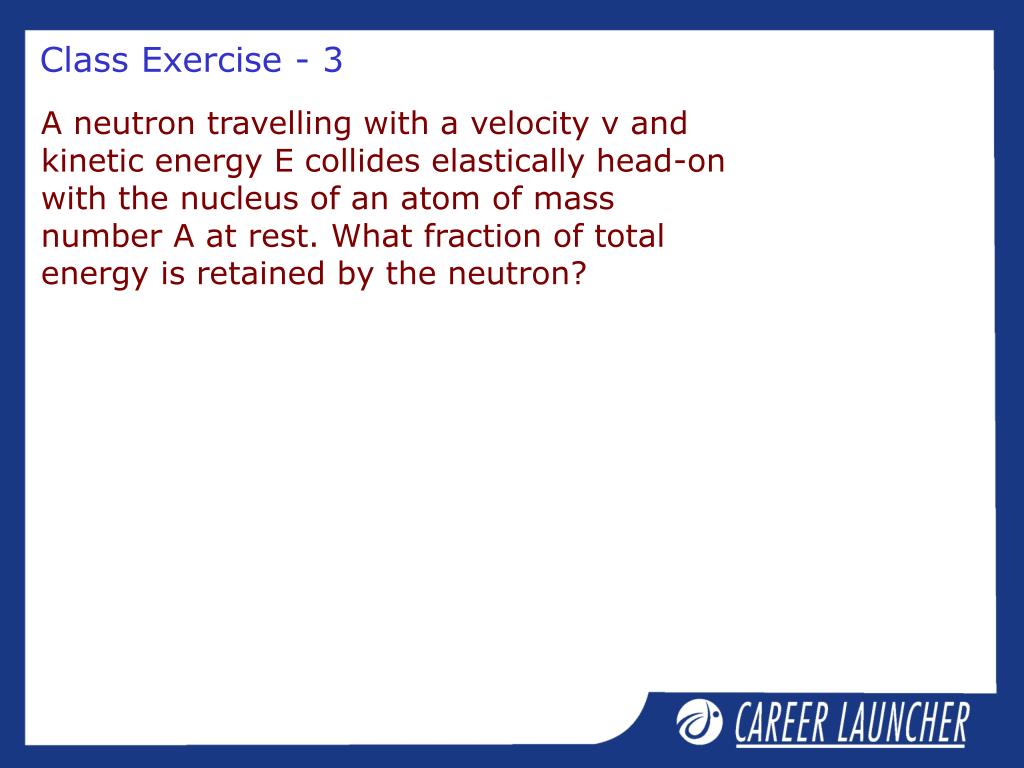 Class Exercise - 3

A neutron travelling with a velocity v and kinetic energy E collides elastically head-on with the nucleus of an atom of mass number A at rest. What fraction of total energy is retained by the neutron?

CAREER LAUNCHER